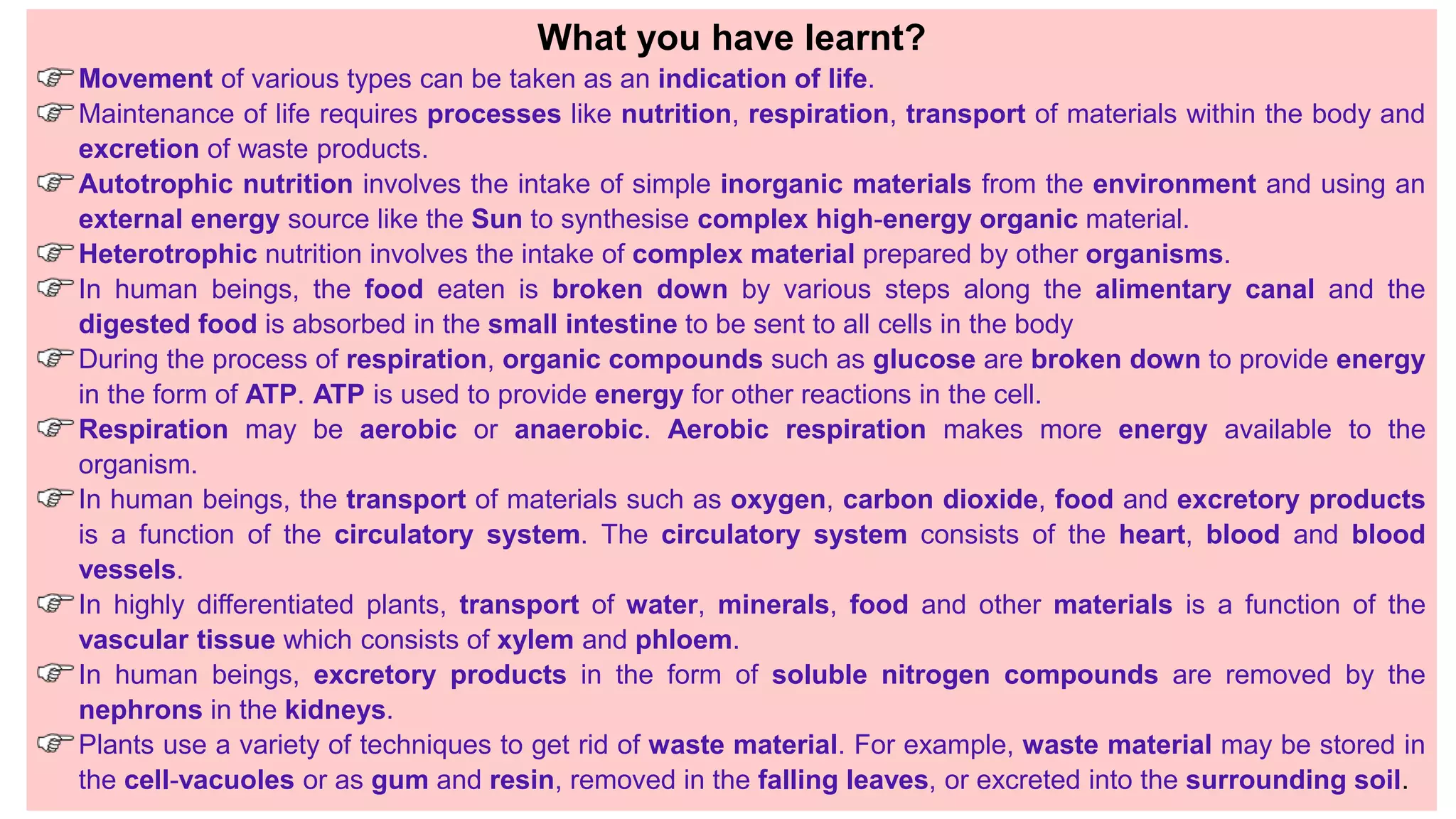 What you have learnt?

☞ Movement of various types can be taken as an indication of life.

☞ Maintenance of life requires processes like nutrition, respiration, transport of materials within the body and excretion of waste products.

☞ Autotrophic nutrition involves the intake of simple inorganic materials from the environment and using an external energy source like the Sun to synthesise complex high-energy organic material.

☞ Heterotrophic nutrition involves the intake of complex material prepared by other organisms.

☞ In human beings, the food eaten is broken down by various steps along the alimentary canal and the digested food is absorbed in the small intestine to be sent to all cells in the body

☞ During the process of respiration, organic compounds such as glucose are broken down to provide energy in the form of ATP. ATP is used to provide energy for other reactions in the cell.

☞ Respiration may be aerobic or anaerobic. Aerobic respiration makes more energy available to the organism.

☞ In human beings, the transport of materials such as oxygen, carbon dioxide, food and excretory products is a function of the circulatory system. The circulatory system consists of the heart, blood and blood vessels.

☞ In highly differentiated plants, transport of water, minerals, food and other materials is a function of the vascular tissue which consists of xylem and phloem.

☞ In human beings, excretory products in the form of soluble nitrogen compounds are removed by the nephrons in the kidneys.

☞ Plants use a variety of techniques to get rid of waste material. For example, waste material may be stored in the cell-vacuoles or as gum and resin, removed in the falling leaves, or excreted into the surrounding soil.